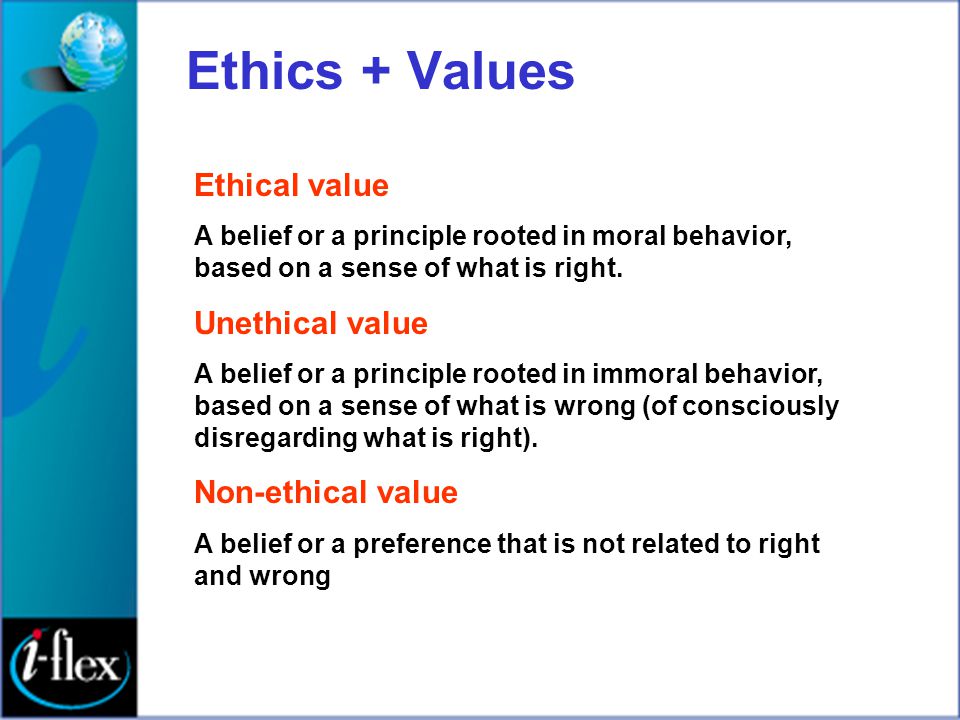 Ethics + Values

Ethical value

A belief or a principle rooted in moral behavior, based on a sense of what is right.

Unethical value

A belief or a principle rooted in immoral behavior, based on a sense of what is wrong (of consciously disregarding what is right).

Non-ethical value

A belief or a preference that is not related to right and wrong

i-flex